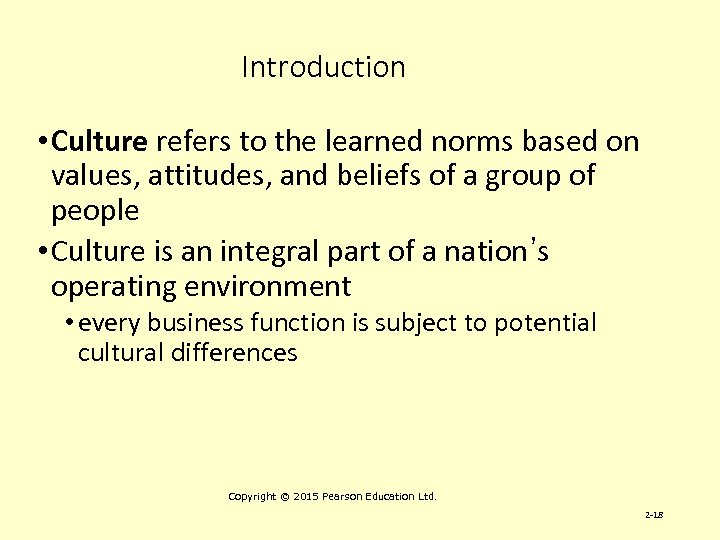 Introduction

• Culture refers to the learned norms based on values, attitudes, and beliefs of a group of people

• Culture is an integral part of a nation's operating environment

• every business function is subject to potential cultural differences

Copyright © 2015 Pearson Education Ltd.

2-18